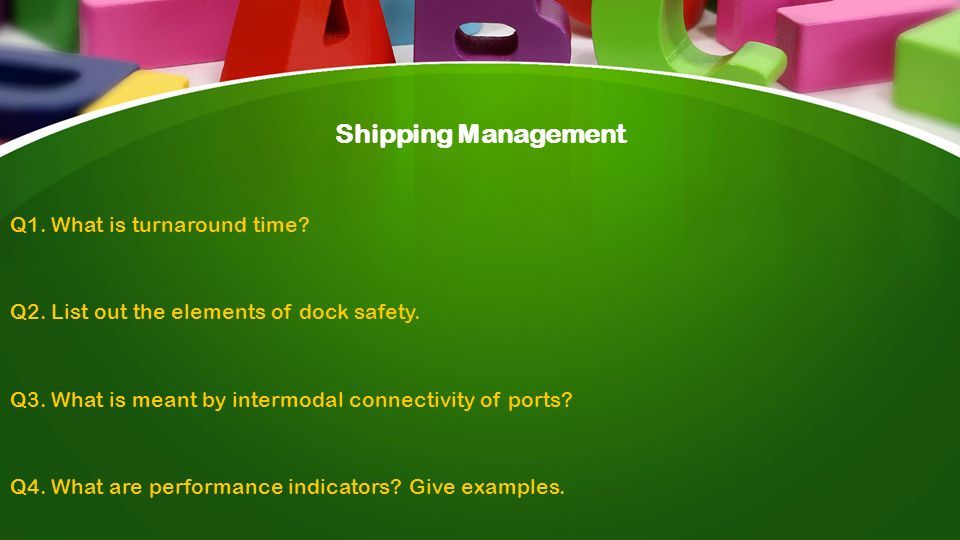 Shipping Management

Q1. What is turnaround time?

Q2. List out the elements of dock safety.

Q3. What is meant by intermodal connectivity of ports?

Q4. What are performance indicators? Give examples.